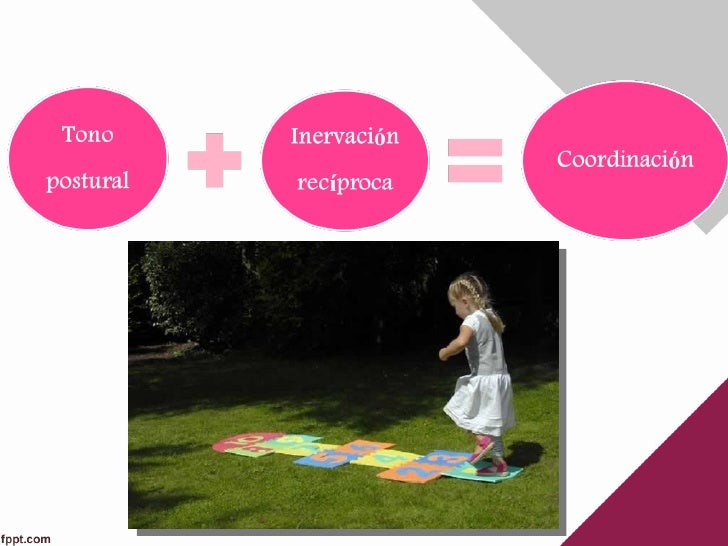 Tono postural

Inervación recíproca

Coordinación

fppt.com